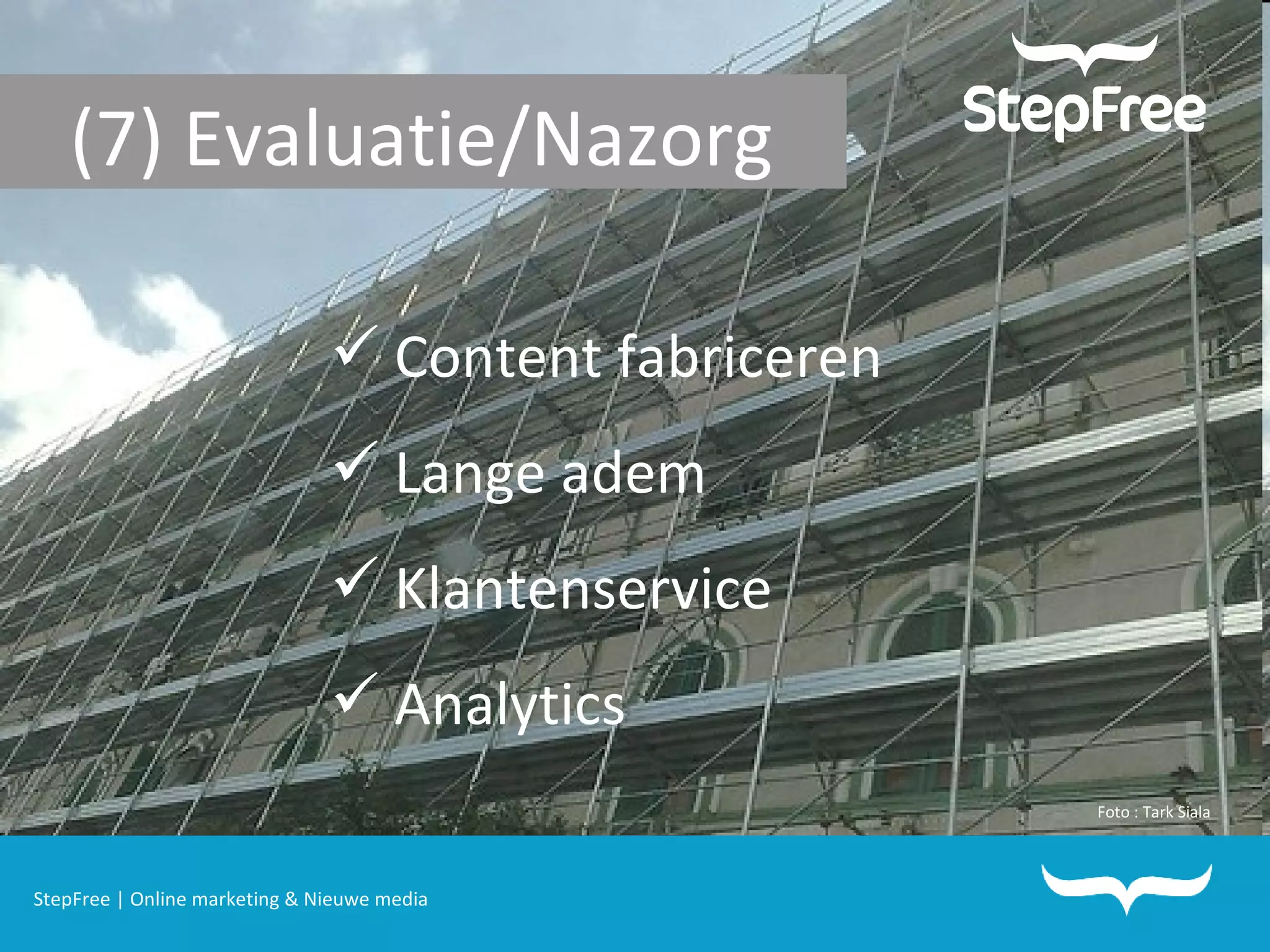 (7) Evaluatie/Nazorg

StepFree

✓ Content fabriceren

✓ Lange adem

✓ Klantenservice

✓ Analytics

Foto : Tark Siala

StepFree | Online marketing & Nieuwe media